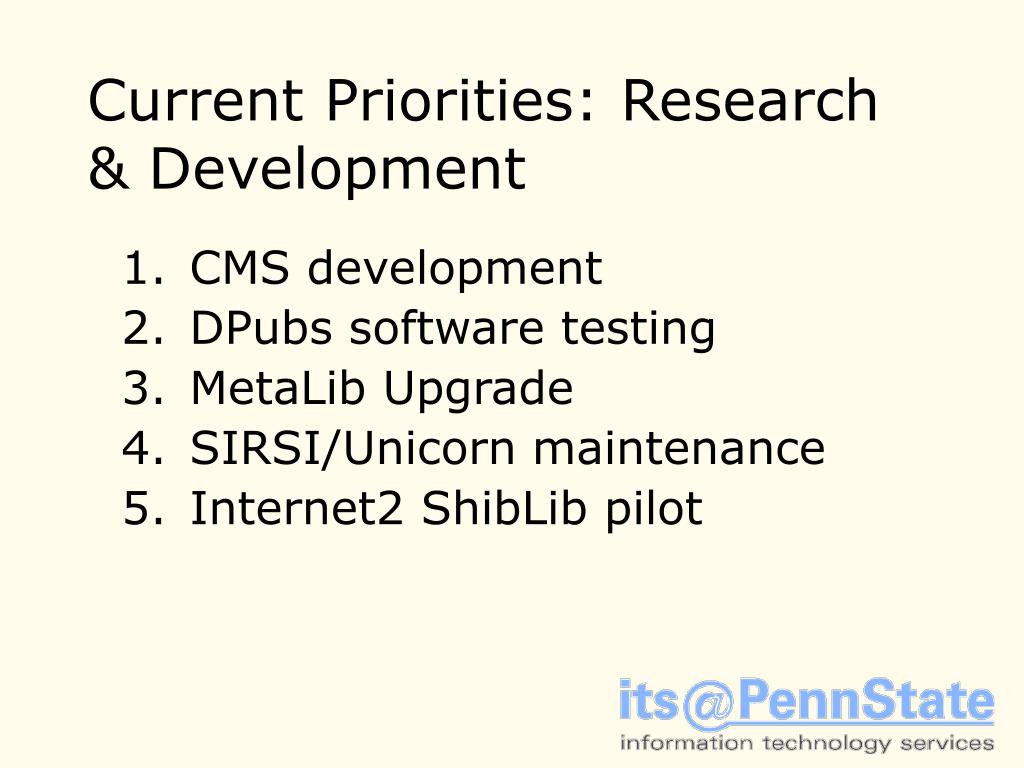 Current Priorities: Research & Development

1. CMS development
2. DPubs software testing
3. MetaLib Upgrade
4. SIRSI/Unicorn maintenance
5. Internet2 ShibLib pilot

its@PennState
information technology services